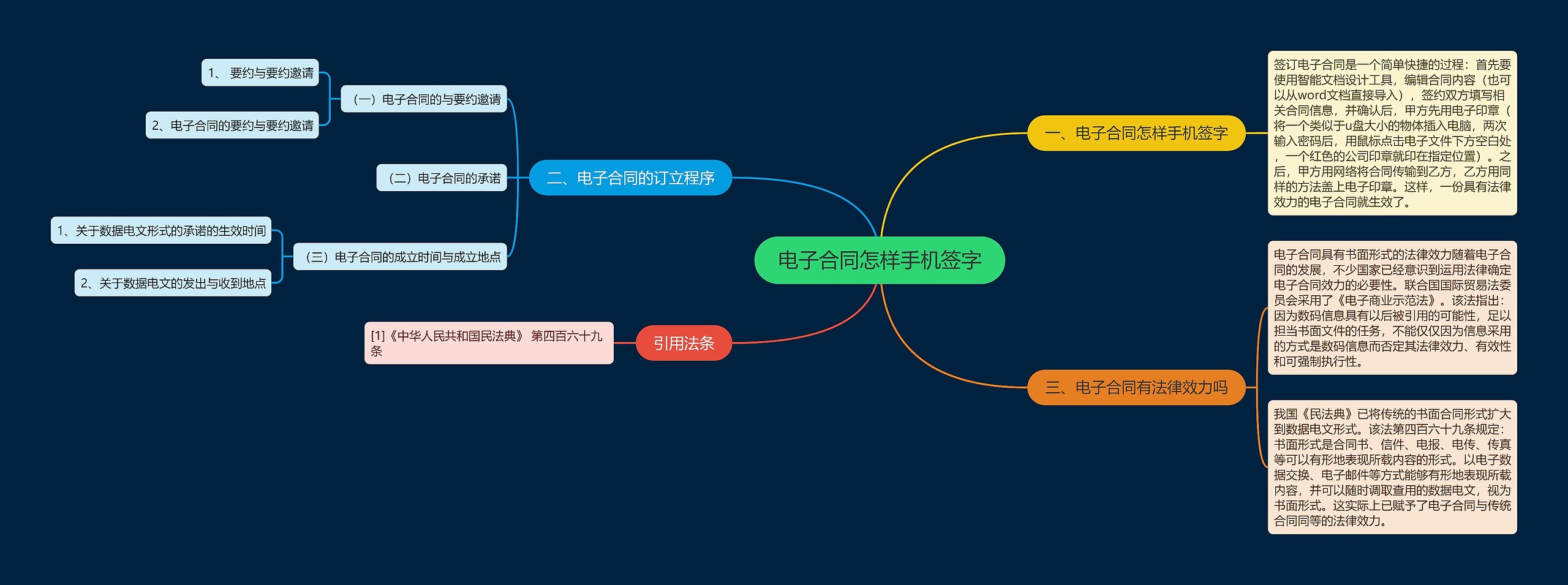 电子合同怎样手机签字

一、电子合同怎样手机签字

签订电子合同是一个简单快捷的过程：首先要使用智能文档设计工具，编辑合同内容（也可以从word文档直接导入），签约双方填写相关合同信息，并确认后，甲方先用电子印章（将一个类似于u盘大小的物体插入电脑，两次输入密码后，用鼠标点击电子文件下方空白处，一个红色的公司印章就印在指定位置）。之后，甲方用网络将合同传输到乙方，乙方用同样的方法盖上电子印章。这样，一份具有法律效力的电子合同就生效了。

二、电子合同的订立程序

（一）电子合同的与要约邀请

1、 要约与要约邀请

2、电子合同的要约与要约邀请

（二）电子合同的承诺

（三）电子合同的成立时间与成立地点

1、关于数据电文形式的承诺的生效时间

2、关于数据电文的发出与收到地点

三、电子合同有法律效力吗

电子合同具有书面形式的法律效力随着电子合同的发展，不少国家已经意识到运用法律确定电子合同效力的必要性。联合国国际贸易法委员会采用了《电子商业示范法》。该法指出：因为数码信息具有以后被引用的可能性，足以担当书面文件的任务，不能仅仅因为信息采用的方式是数码信息而否定其法律效力、有效性和可强制执行性。

我国《民法典》已将传统的书面合同形式扩大到数据电文形式。该法第四百六十九条规定：书面形式是合同书、信件、电报、电传、传真等可以有形地表现所载内容的形式。以电子数据交换、电子邮件等方式能够有形地表现所载内容，并可以随时调取查用的数据电文，视为书面形式。这实际上已赋予了电子合同与传统合同同等的法律效力。

引用法条

[1]《中华人民共和国民法典》 第四百六十九条